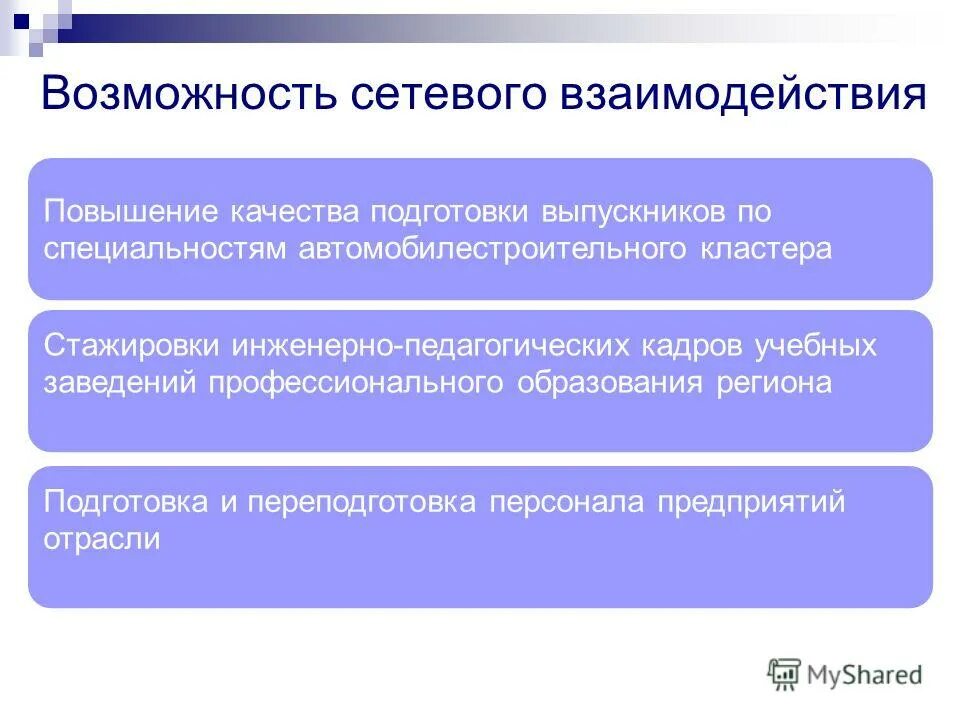 Возможность сетевого взаимодействия

Повышение качества подготовки выпускников по специальностям автомобилестроительного кластера

Стажировки инженерно-педагогических кадров учебных заведений профессионального образования региона

Подготовка и переподготовка персонала предприятий отрасли

MyShared